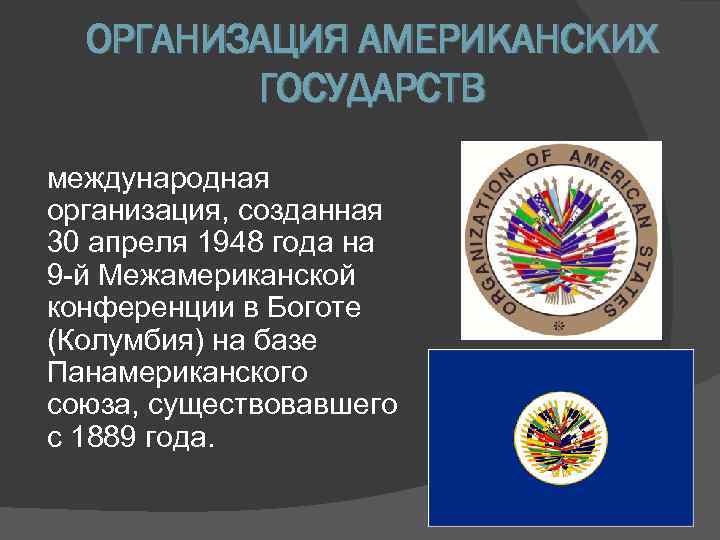 ОРГАНИЗАЦИЯ АМЕРИКАНСКИХ ГОСУДАРСТВ

международная организация, созданная 30 апреля 1948 года на 9-й Межамериканской конференции в Боготе (Колумбия) на базе Панамериканского союза, существовавшего с 1889 года.

ORGANIZATION OF AMERICAN STATES